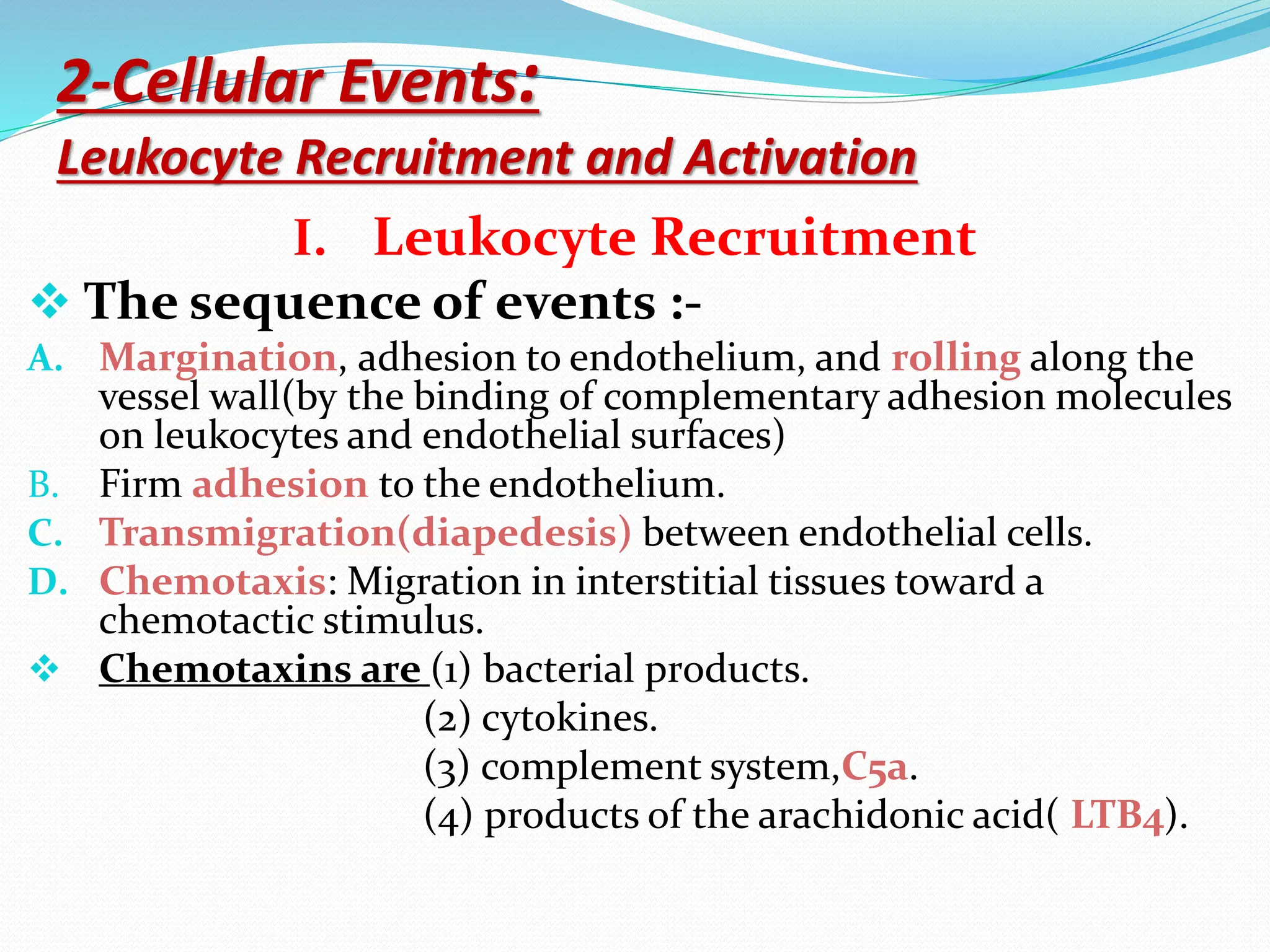 2-Cellular Events:

Leukocyte Recruitment and Activation

I. Leukocyte Recruitment

❖ The sequence of events :-

A. Margination, adhesion to endothelium, and rolling along the vessel wall(by the binding of complementary adhesion molecules on leukocytes and endothelial surfaces)

B. Firm adhesion to the endothelium.

C. Transmigration(diapedesis) between endothelial cells.

D. Chemotaxis: Migration in interstitial tissues toward a chemotactic stimulus.

❖ Chemotaxins are (1) bacterial products.
(2) cytokines.
(3) complement system,C5a.
(4) products of the arachidonic acid( LTB4).